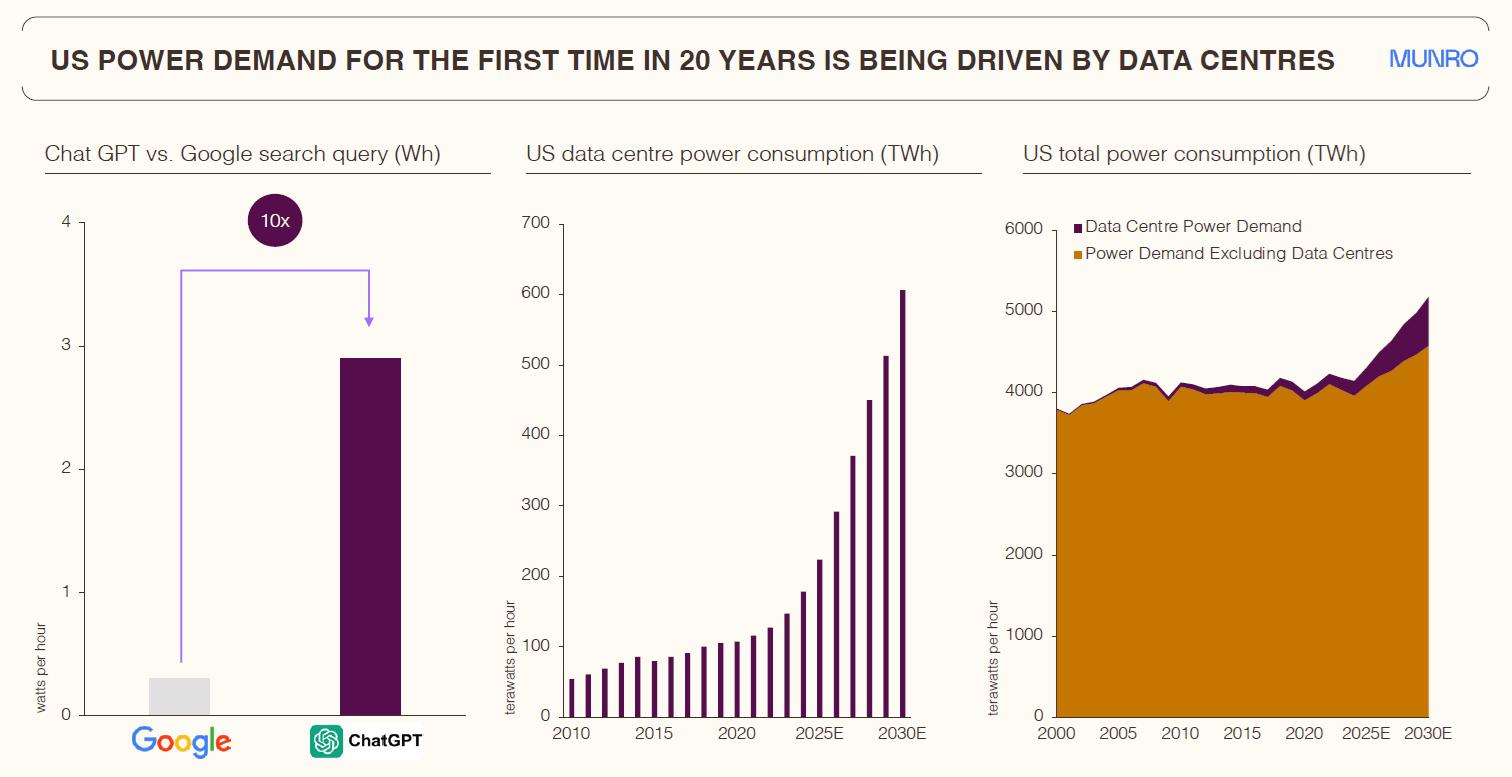 US POWER DEMAND FOR THE FIRST TIME IN 20 YEARS IS BEING DRIVEN BY DATA CENTRES

MUNRO

Chat GPT vs. Google search query (Wh)

10x

4
3
2
1
0

watts per hour

Google

ChatGPT

US data centre power consumption (TWh)

700
600
500
400
300
200
100
0

terawatts per hour

2010
2015
2020
2025E
2030E

US total power consumption (TWh)

Data Centre Power Demand
Power Demand Excluding Data Centres

6000
5000
4000
3000
2000
1000
0

terawatts per hour

2000
2005
2010
2015
2020
2025E
2030E